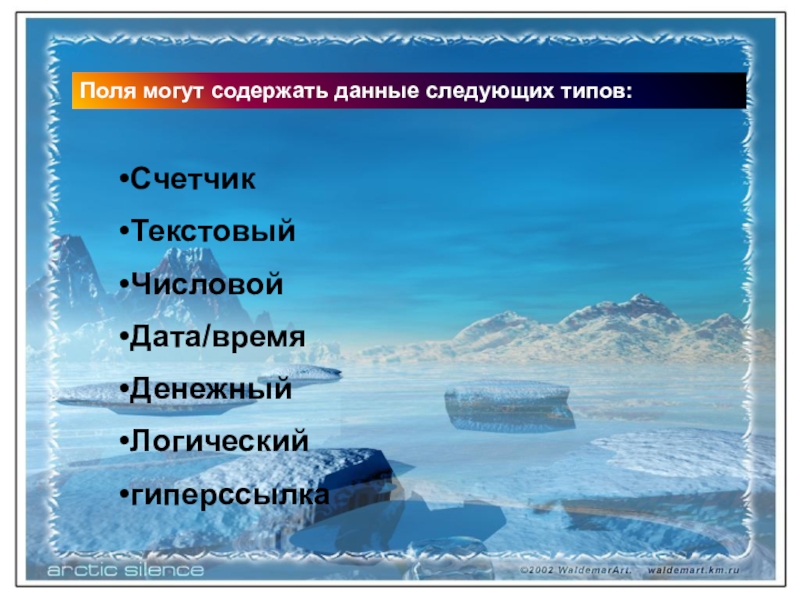 Поля могут содержать данные следующих типов:

•Счетчик

•Текстовый

•Числовой

•Дата/время

•Денежный

•Логический

•гиперссылка

arctic silence

©2002 WaldemarArt. waldemart.km.ru